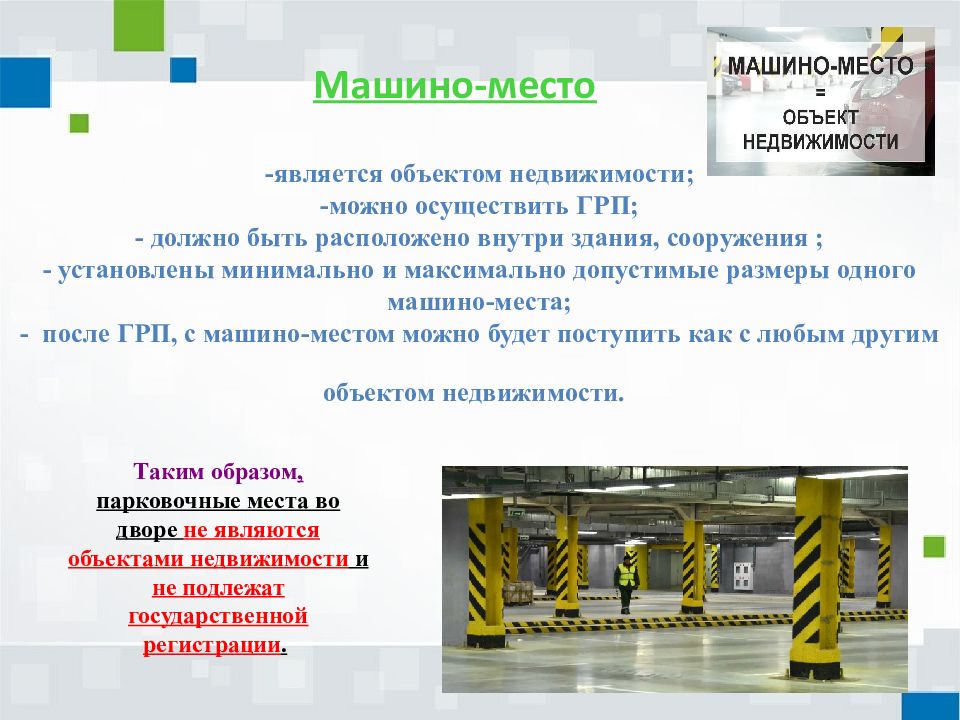 Машино-место

МАШИНО-МЕСТО = ОБЪЕКТ НЕДВИЖИМОСТИ

-является объектом недвижимости;
-можно осуществить ГРП;
- должно быть расположено внутри здания, сооружения ;
- установлены минимально и максимально допустимые размеры одного машино-места;
- после ГРП, с машино-местом можно будет поступить как с любым другим объектом недвижимости.

Таким образом, парковочные места во дворе не являются объектами недвижимости и не подлежат государственной регистрации.